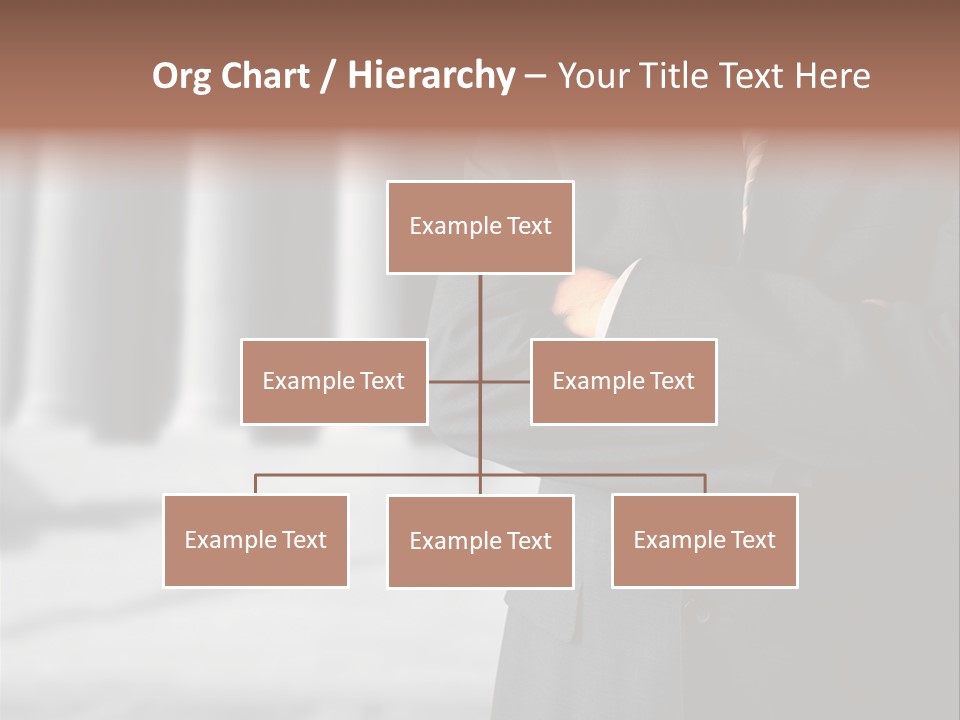 Org Chart / Hierarchy – Your Title Text Here

Example Text

Example Text

Example Text

Example Text

Example Text

Example Text